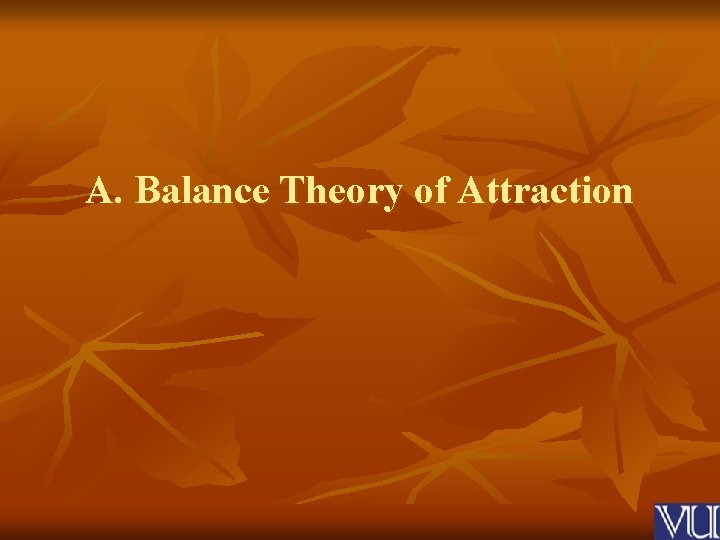 A. Balance Theory of Attraction

VU